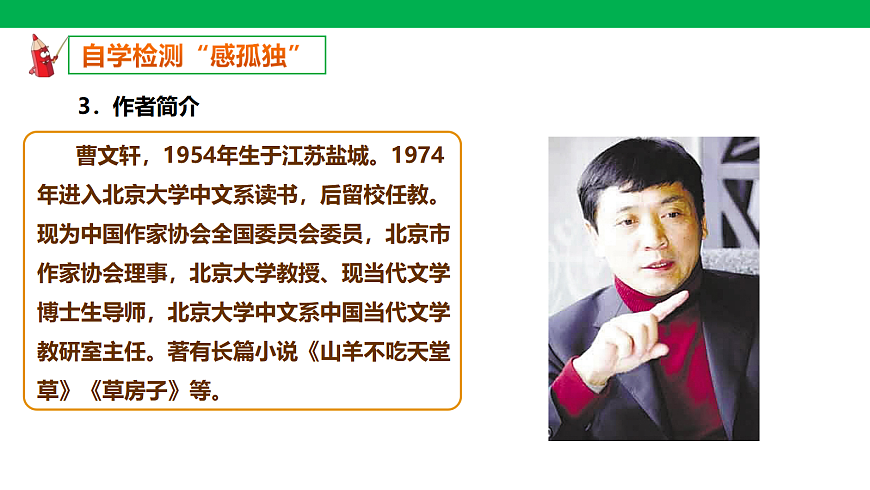 自学检测“感孤独”

3．作者简介

曹文轩，1954年生于江苏盐城。1974年进入北京大学中文系读书，后留校任教。现为中国作家协会全国委员会委员，北京市作家协会理事，北京大学教授、现当代文学博士生导师，北京大学中文系中国当代文学教研室主任。著有长篇小说《山羊不吃天堂草》《草房子》等。